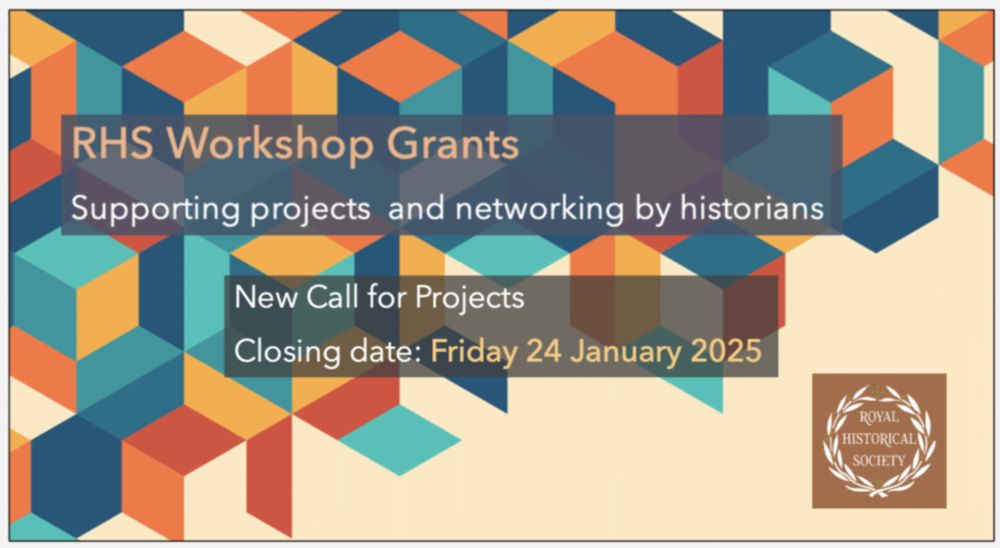 RHS Workshop Grants

Supporting projects and networking by historians

New Call for Projects

Closing date: Friday 24 January 2025

ROYAL HISTORICAL SOCIETY